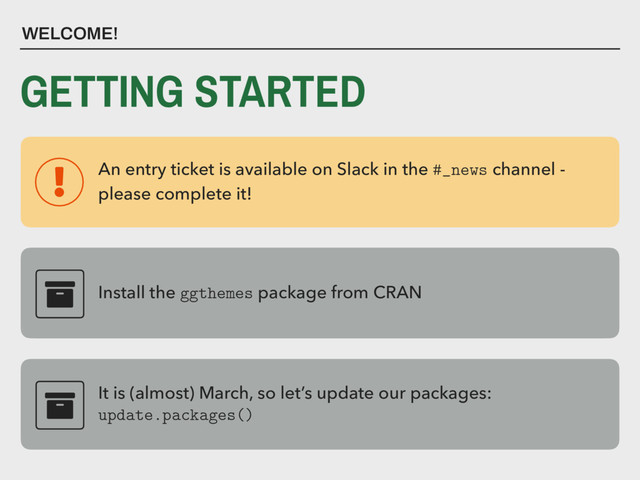 WELCOME!

GETTING STARTED

An entry ticket is available on Slack in the #_news channel - please complete it!

Install the ggthemes package from CRAN

It is (almost) March, so let's update our packages: update.packages()